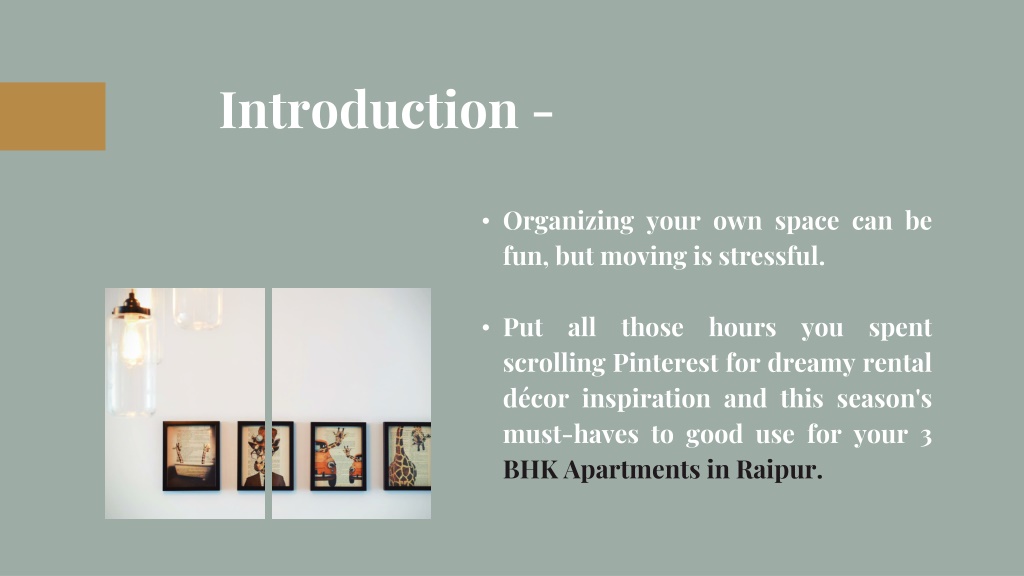 Introduction -

• Organizing your own space can be fun, but moving is stressful.

• Put all those hours you spent scrolling Pinterest for dreamy rental décor inspiration and this season's must-haves to good use for your 3 BHK Apartments in Raipur.